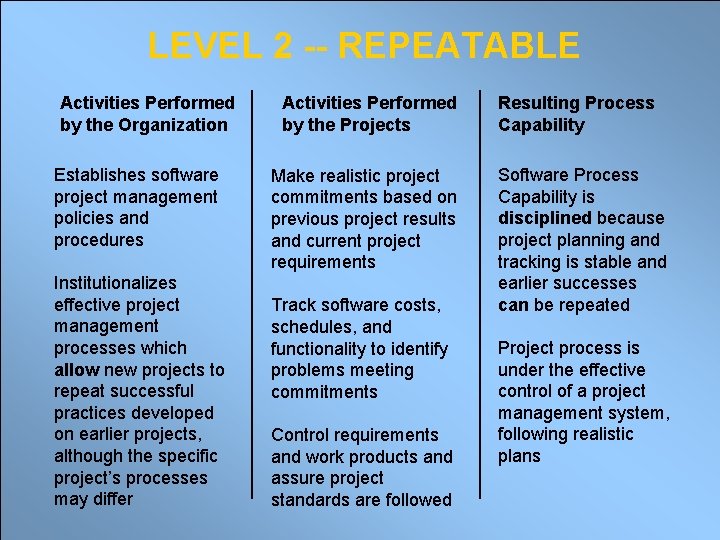 LEVEL 2 -- REPEATABLE

Activities Performed by the Organization

Establishes software project management policies and procedures

Institutionalizes effective project management processes which allow new projects to repeat successful practices developed on earlier projects, although the specific project's processes may differ

Activities Performed by the Projects

Make realistic project commitments based on previous project results and current project requirements

Track software costs, schedules, and functionality to identify problems meeting commitments

Control requirements and work products and assure project standards are followed

Resulting Process Capability

Software Process Capability is disciplined because project planning and tracking is stable and earlier successes can be repeated

Project process is under the effective control of a project management system, following realistic plans